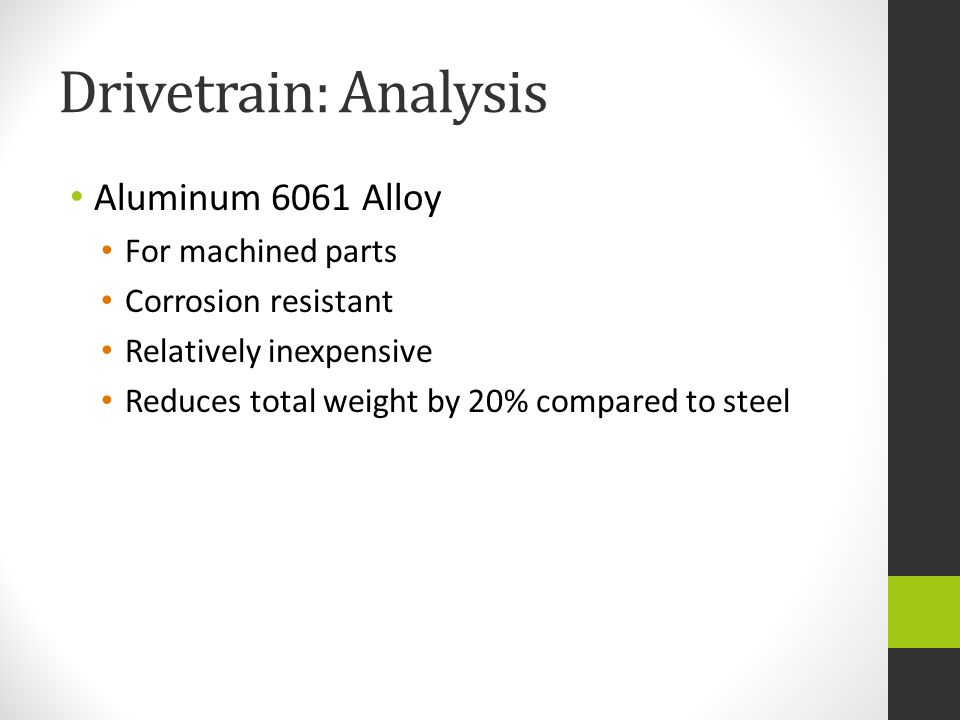 Drivetrain: Analysis

• Aluminum 6061 Alloy
  • For machined parts
  • Corrosion resistant
  • Relatively inexpensive
  • Reduces total weight by 20% compared to steel